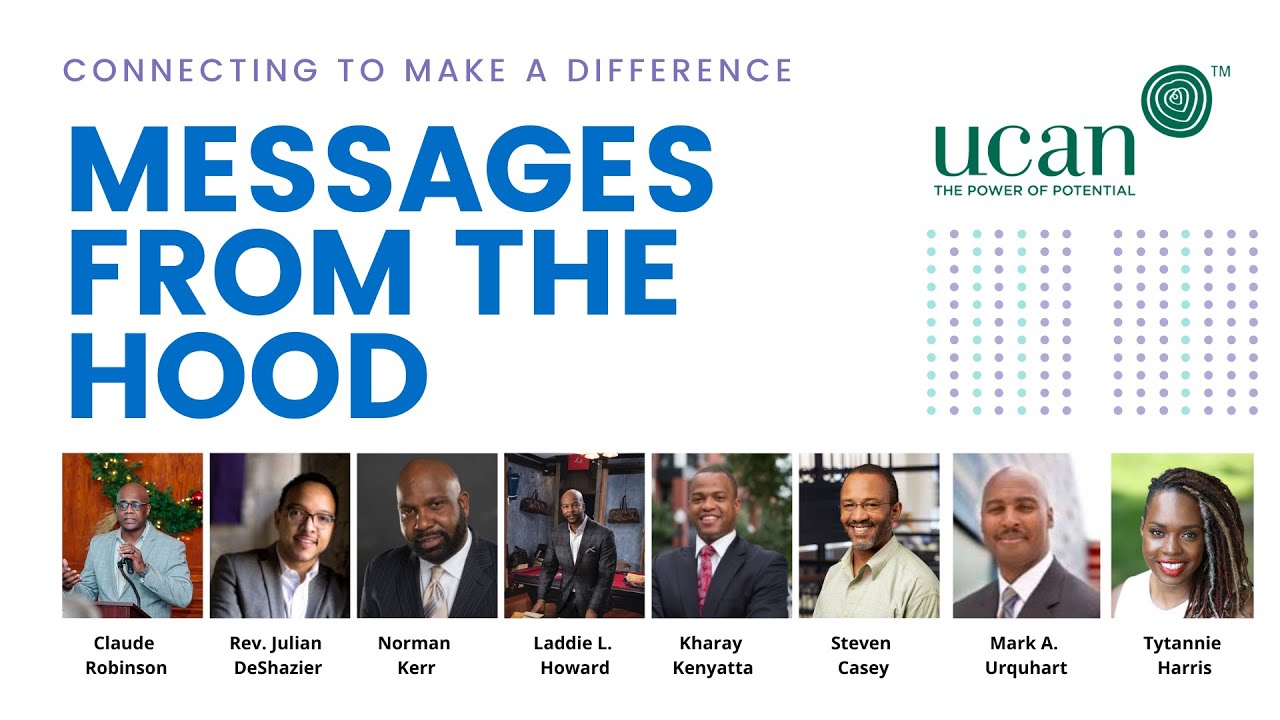 CONNECTING TO MAKE A DIFFERENCE

MESSAGES FROM THE HOOD

ucan™
THE POWER OF POTENTIAL

Claude Robinson

Rev. Julian DeShazier

Norman Kerr

Laddie L. Howard

Kharay Kenyatta

Steven Casey

Mark A. Urquhart

Tytannie Harris